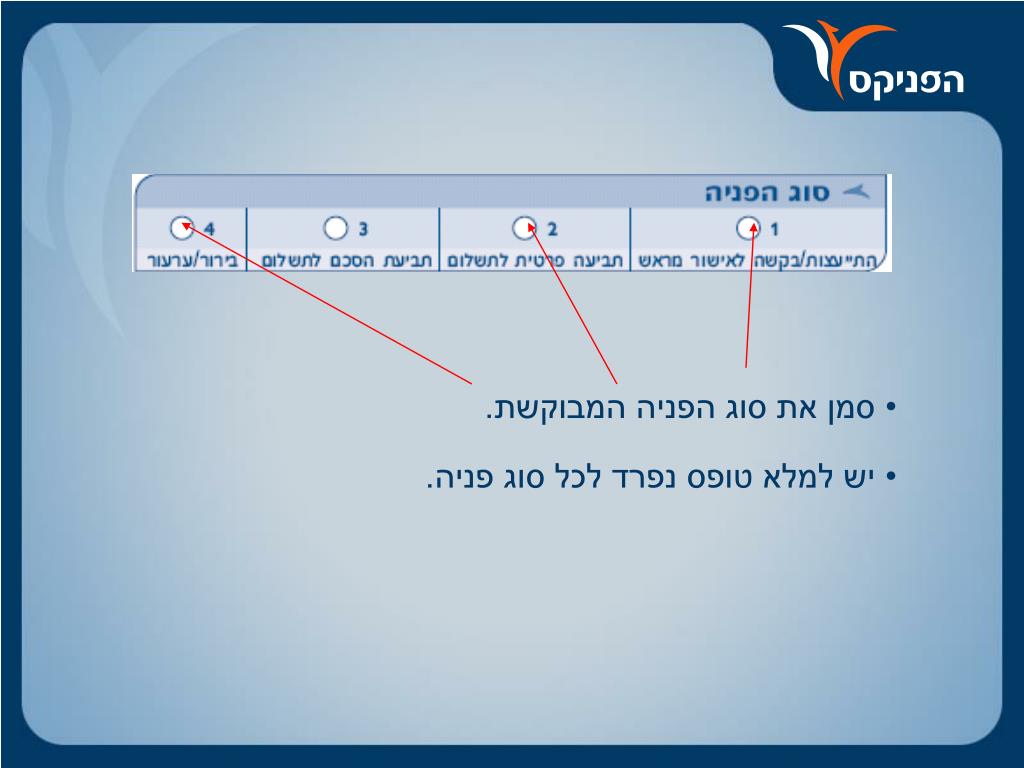 הפניקס

סוג הפניה

| 1 | 2 | 3 | 4 |
|---|---|---|---|
| התייעצות/בקשה לאישור מראש | תביעה פרטית לתשלום | תביעת הסכם לתשלום | בירור/ערעור |

• סמן את סוג הפניה המבוקשת.

• יש למלא טופס נפרד לכל סוג פניה.